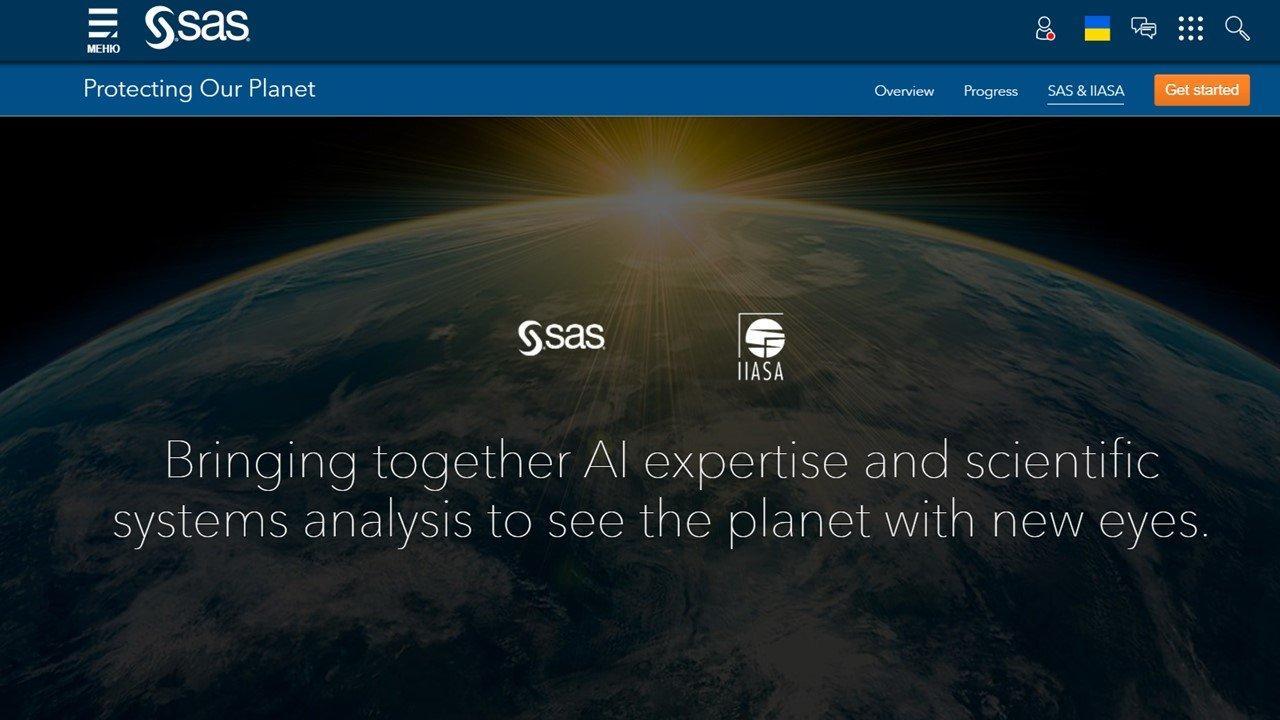 МЕНЮ

sas

Protecting Our Planet

Overview Progress SAS & IIASA Get started

sas

IIASA

Bringing together AI expertise and scientific systems analysis to see the planet with new eyes.